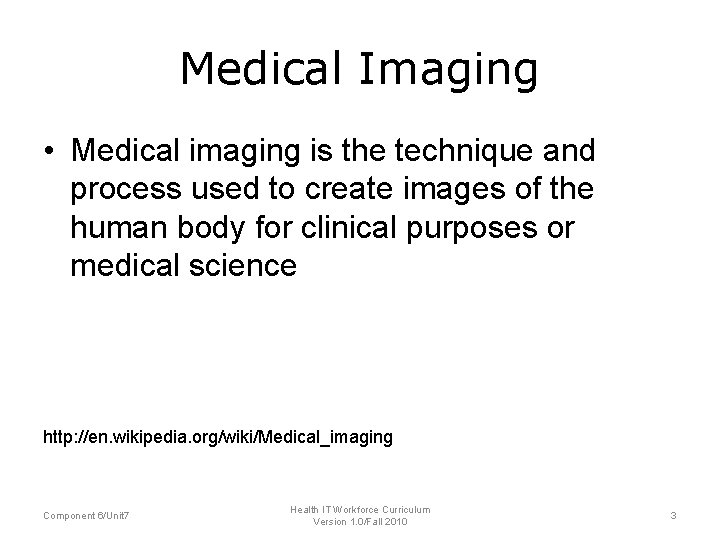 Medical Imaging

• Medical imaging is the technique and process used to create images of the human body for clinical purposes or medical science

http://en.wikipedia.org/wiki/Medical_imaging

Component 6/Unit7

Health IT Workforce Curriculum
Version 1.0/Fall 2010

3